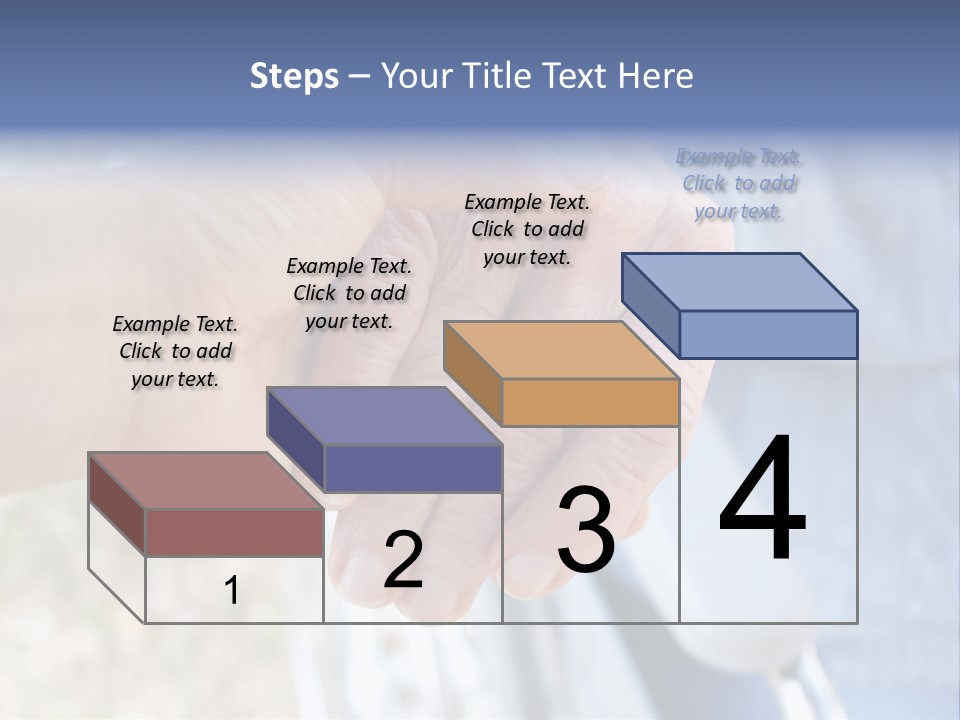 Steps – Your Title Text Here

Example Text. Click to add your text.

Example Text. Click to add your text.

Example Text. Click to add your text.

Example Text. Click to add your text.

1

2

3

4